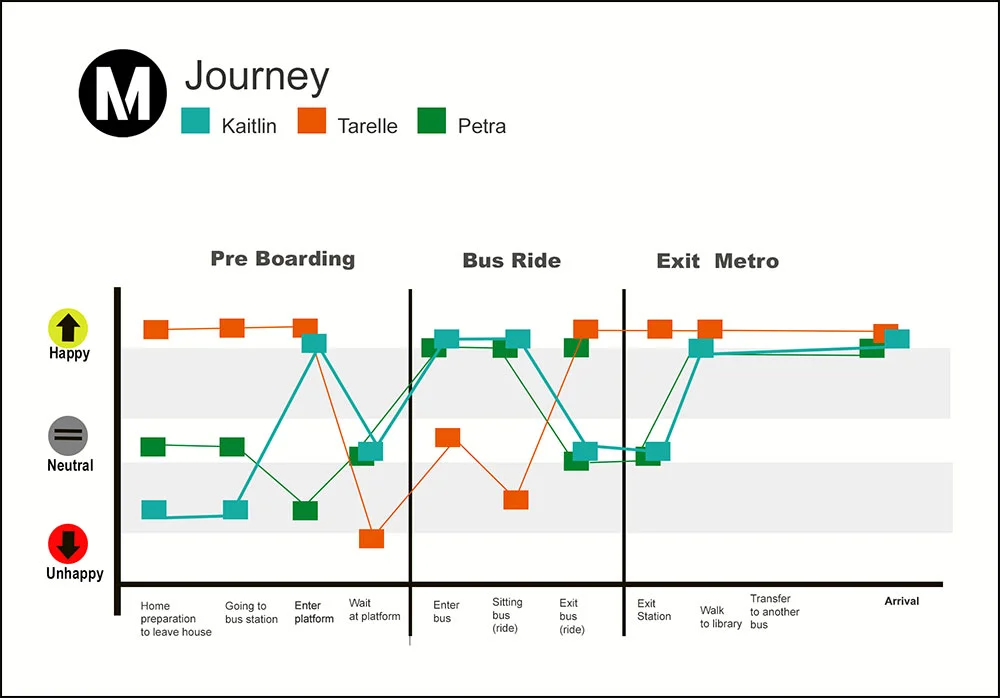 M

Journey

Kaitlin Tarelle Petra

Pre Boarding

Bus Ride

Exit Metro

Happy

Neutral

Unhappy

Home preparation to leave house

Going to bus station

Enter platform

Wait at platform

Enter bus

Sitting bus (ride)

Exit bus (ride)

Exit Station

Walk to library

Transfer to another bus

Arrival